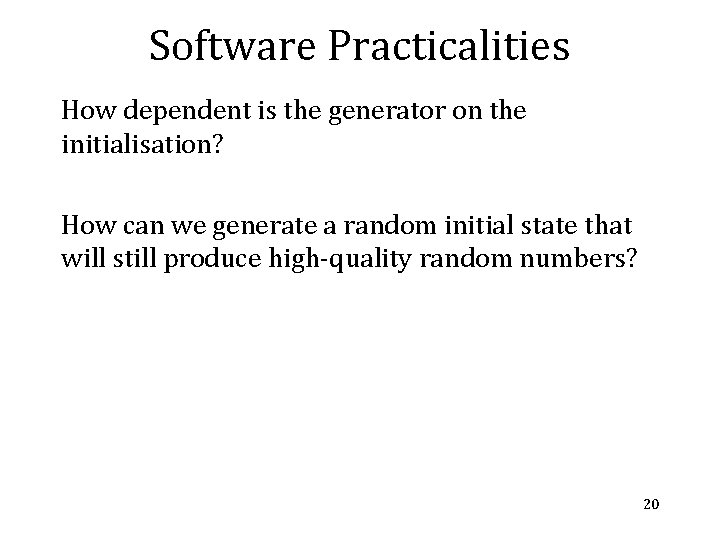 Software Practicalities

How dependent is the generator on the initialisation?

How can we generate a random initial state that will still produce high-quality random numbers?

20